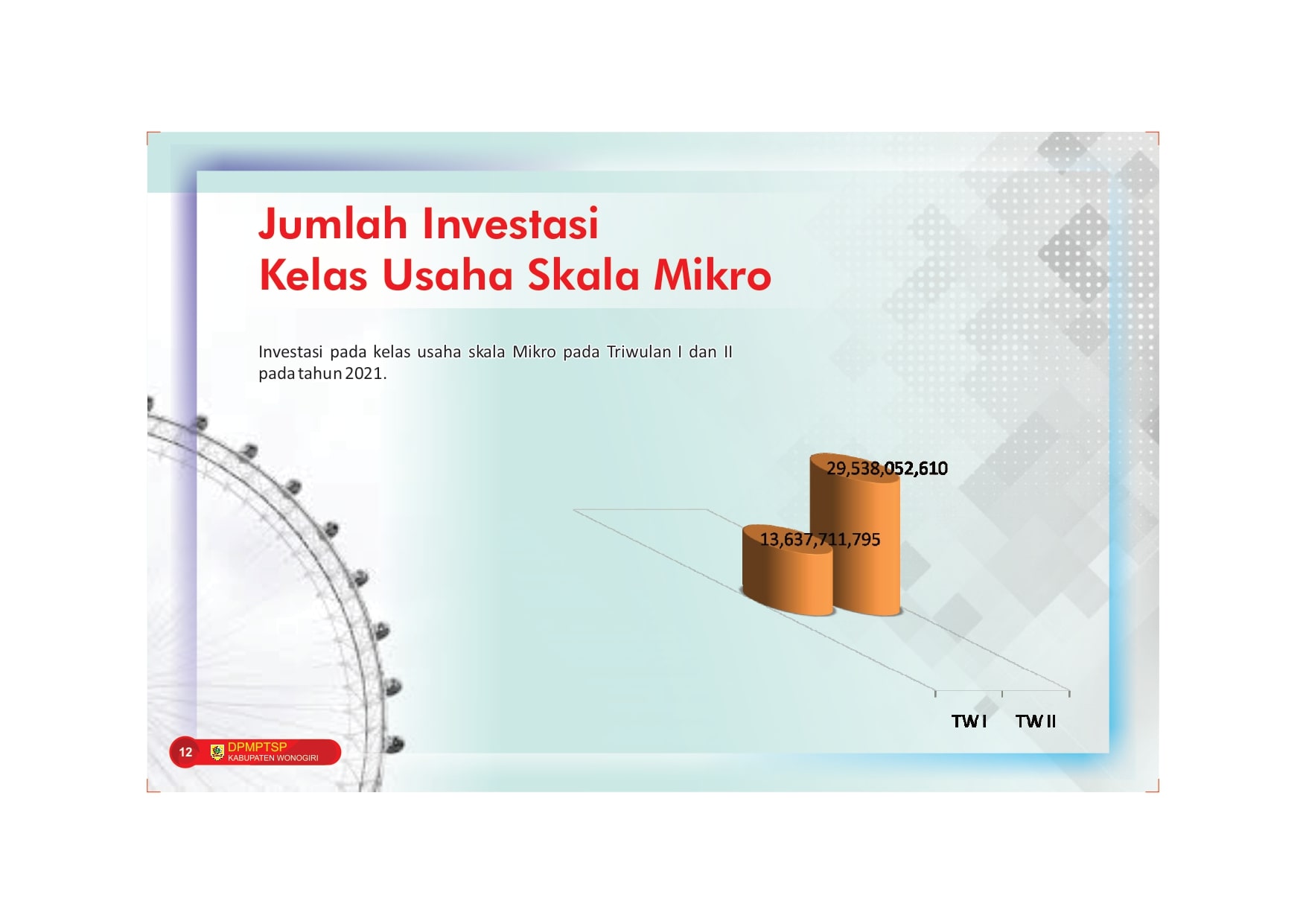 Jumlah Investasi
Kelas Usaha Skala Mikro

Investasi pada kelas usaha skala Mikro pada Triwulan I dan II pada tahun 2021.

29,538,052,610
13,637,711,795
TW I
TW II

12
DPMPTSP
KABUPATEN WONOGIRI